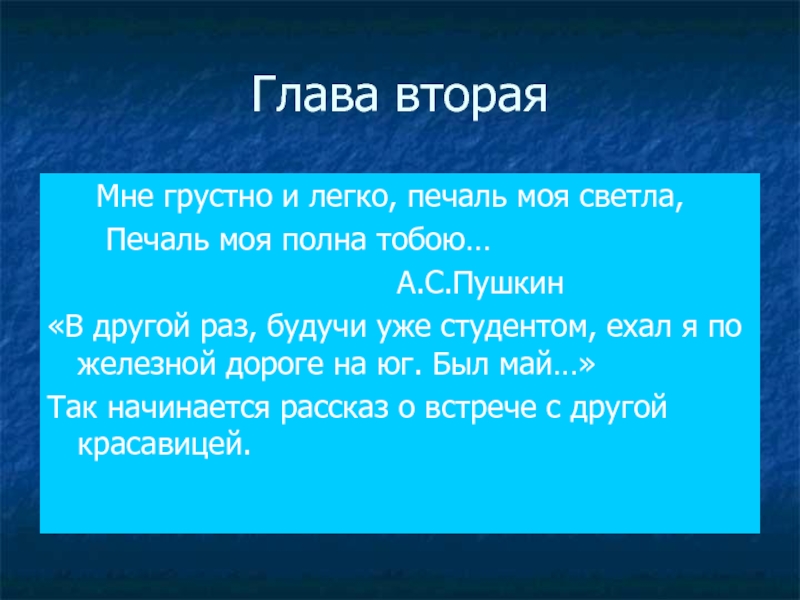 Глава вторая

Мне грустно и легко, печаль моя светла,
Печаль моя полна тобою…
А.С.Пушкин

«В другой раз, будучи уже студентом, ехал я по железной дороге на юг. Был май…»

Так начинается рассказ о встрече с другой красавицей.